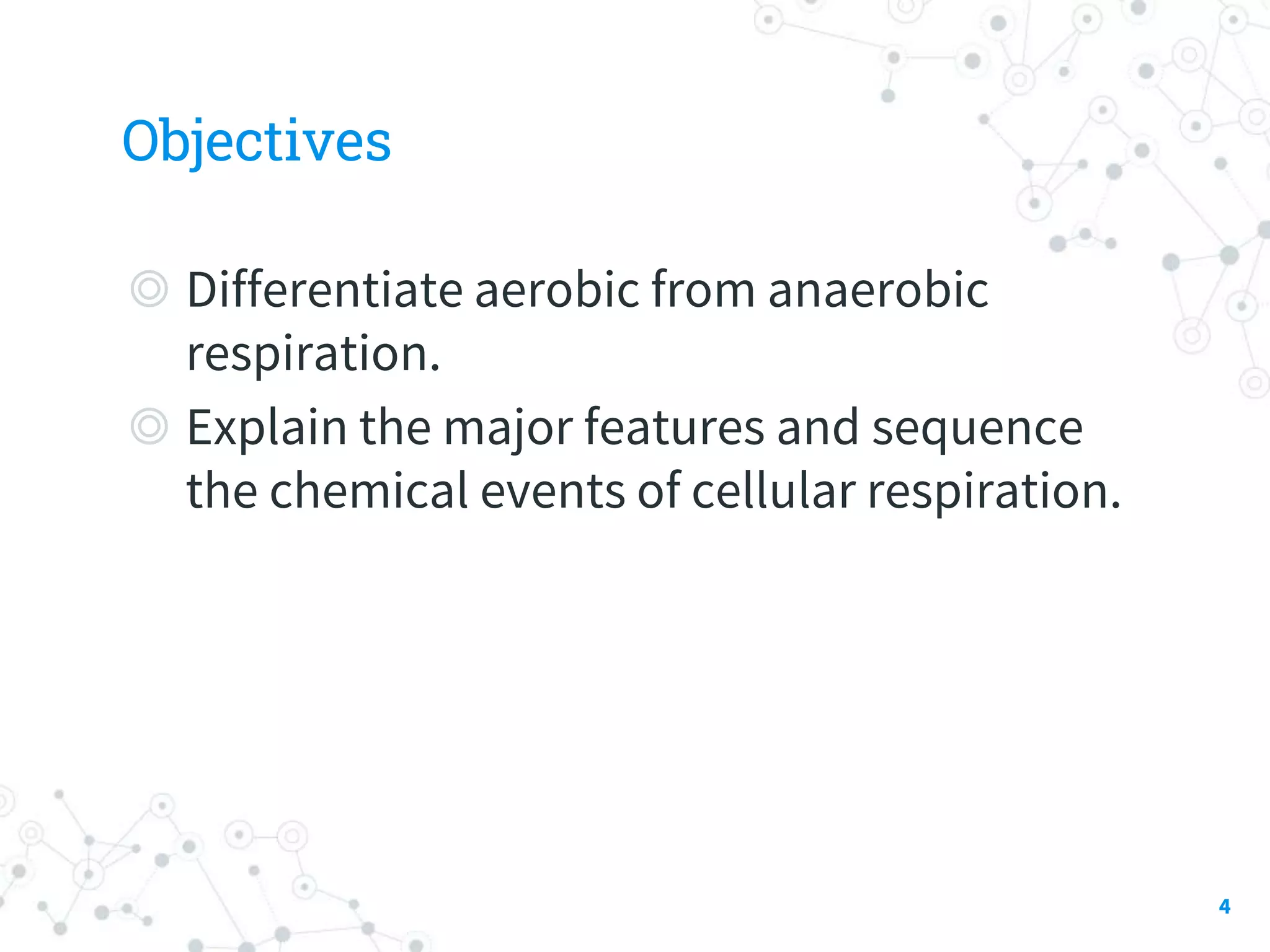 Objectives

◎ Differentiate aerobic from anaerobic respiration.

◎ Explain the major features and sequence the chemical events of cellular respiration.

4